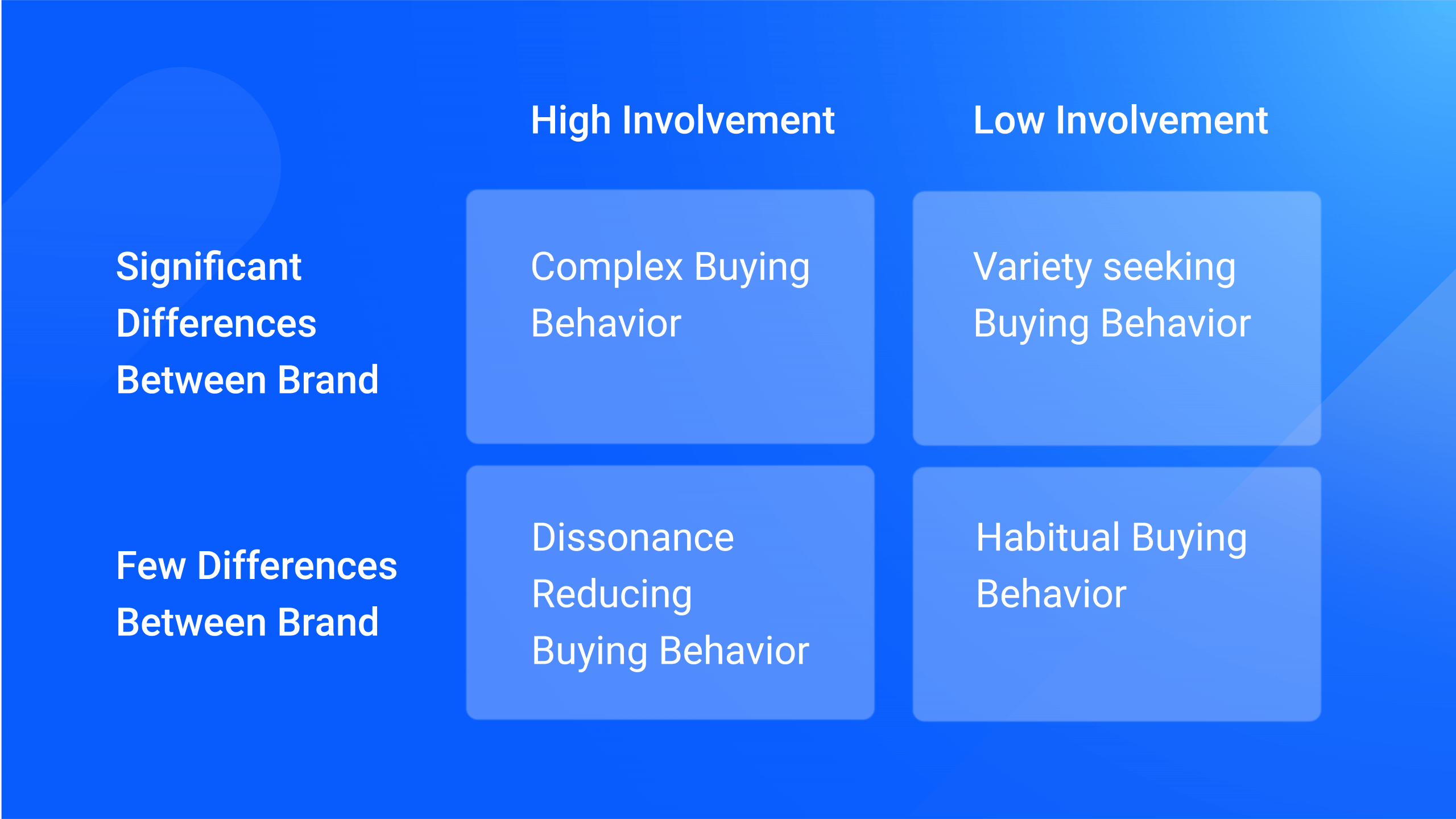 |  | High Involvement | Low Involvement |
|---|---|---|
| Significant Differences Between Brand | Complex Buying Behavior | Variety seeking Buying Behavior |
| Few Differences Between Brand | Dissonance Reducing Buying Behavior | Habitual Buying Behavior |